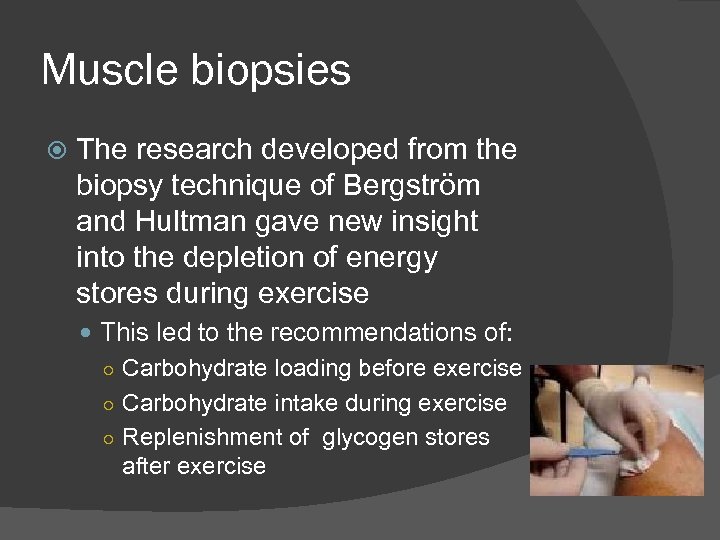 Muscle biopsies

The research developed from the biopsy technique of Bergström and Hultman gave new insight into the depletion of energy stores during exercise

This led to the recommendations of:

Carbohydrate loading before exercise

Carbohydrate intake during exercise

Replenishment of  glycogen stores after exercise